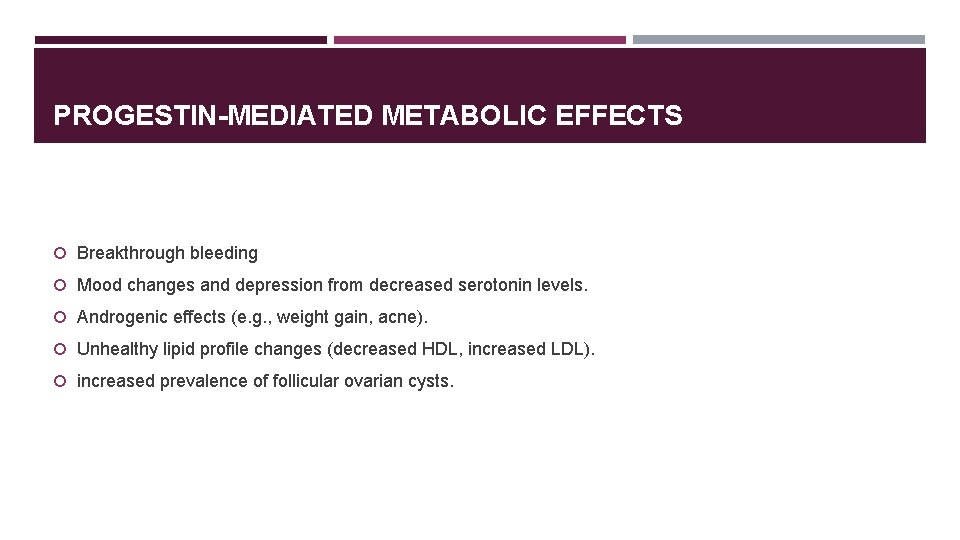 PROGESTIN-MEDIATED METABOLIC EFFECTS

Breakthrough bleeding

Mood changes and depression from decreased serotonin levels.

Androgenic effects (e.g., weight gain, acne).

Unhealthy lipid profile changes (decreased HDL, increased LDL).

increased prevalence of follicular ovarian cysts.